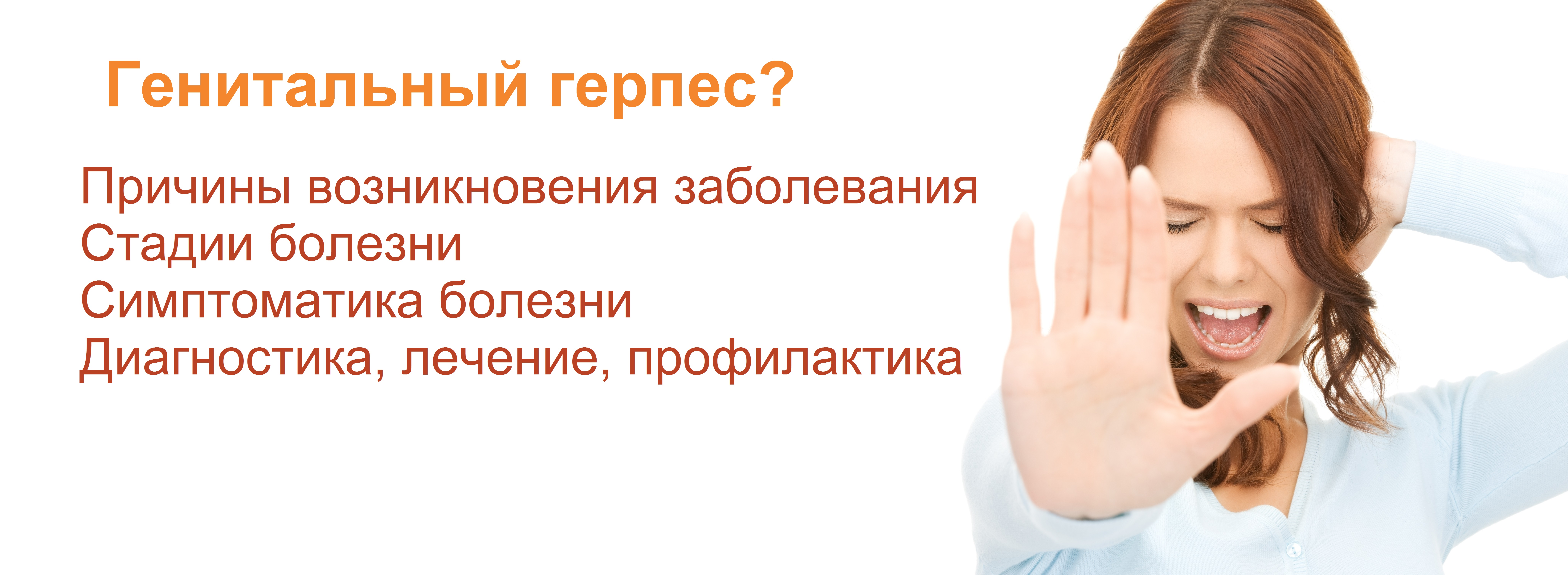 Генитальный герпес?

Причины возникновения заболевания
Стадии болезни
Симптоматика болезни
Диагностика, лечение, профилактика